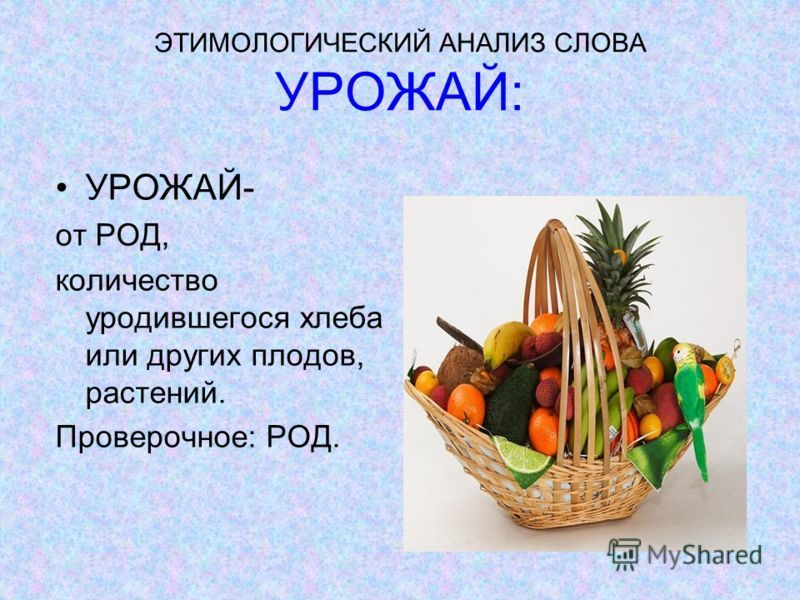 ЭТИМОЛОГИЧЕСКИЙ АНАЛИЗ СЛОВА УРОЖАЙ:

• УРОЖАЙ-
от РОД,
количество уродившегося хлеба или других плодов, растений.
Проверочное: РОД.

MyShared